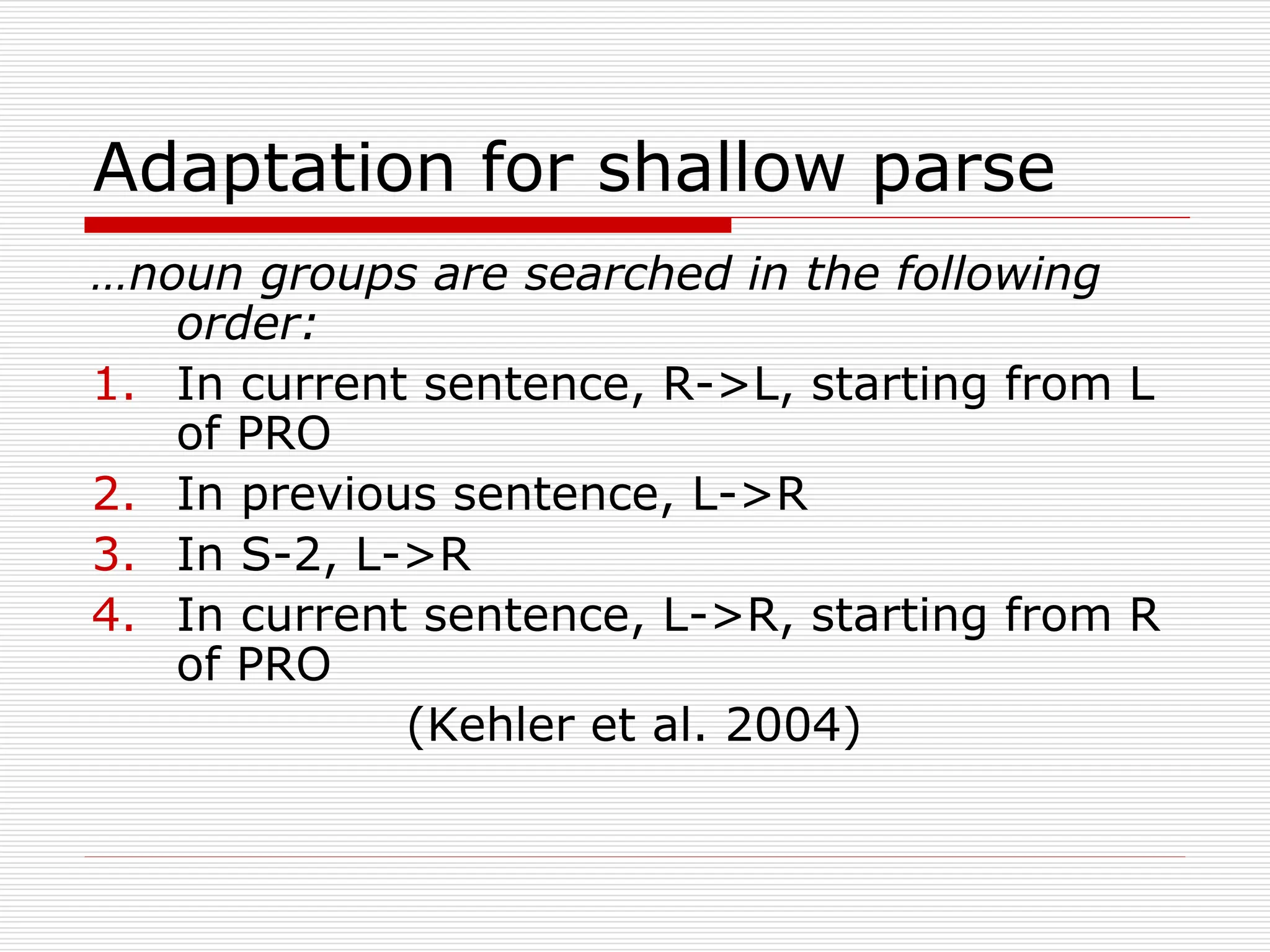 Adaptation for shallow parse

…noun groups are searched in the following order:

1. In current sentence, R->L, starting from L of PRO
2. In previous sentence, L->R
3. In S-2, L->R
4. In current sentence, L->R, starting from R of PRO

(Kehler et al. 2004)